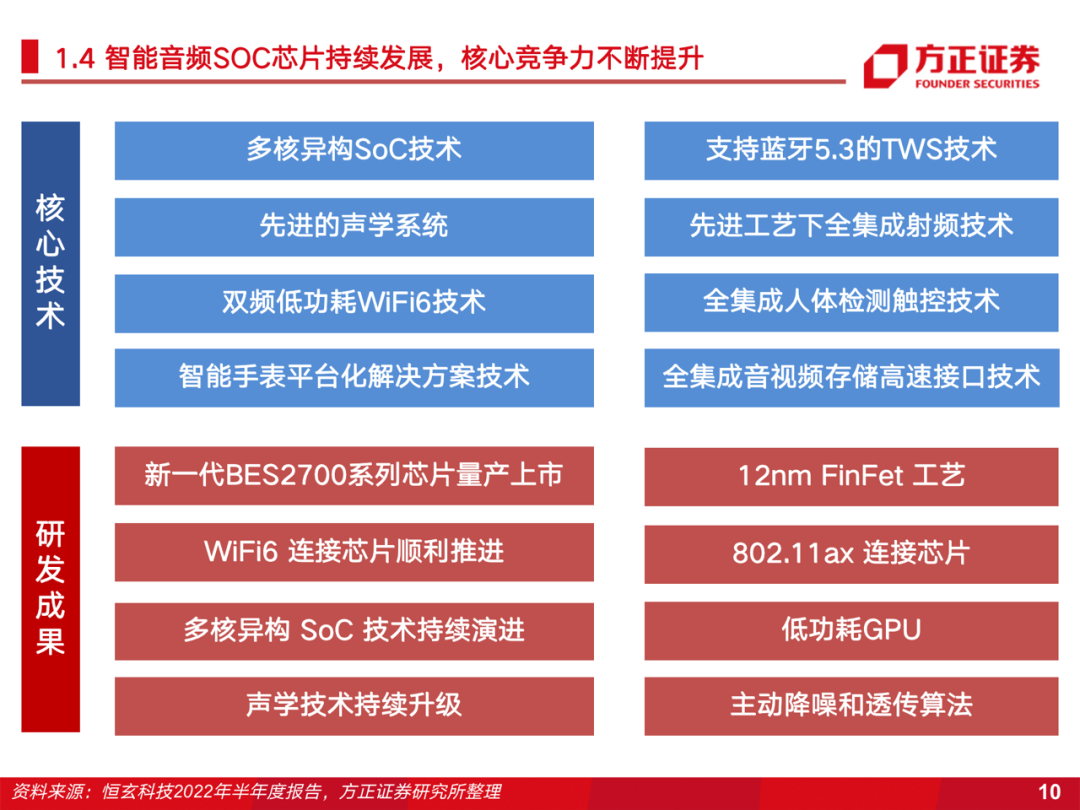 1.4 智能音频SOC芯片持续发展，核心竞争力不断提升

方正证券
FOUNDER SECURITIES

核心技术

多核异构SoC技术

先进的声学系统

双频低功耗WiFi6技术

智能手表平台化解决方案技术

支持蓝牙5.3的TWS技术

先进工艺下全集成射频技术

全集成人体检测触控技术

全集成音视频存储高速接口技术

研发成果

新一代BES2700系列芯片量产上市

WiFi6 连接芯片顺利推进

多核异构 SoC 技术持续演进

声学技术持续升级

12nm FinFet 工艺

802.11ax 连接芯片

低功耗GPU

主动降噪和透传算法

资料来源：恒玄科技2022年半年度报告，方正证券研究所整理

10